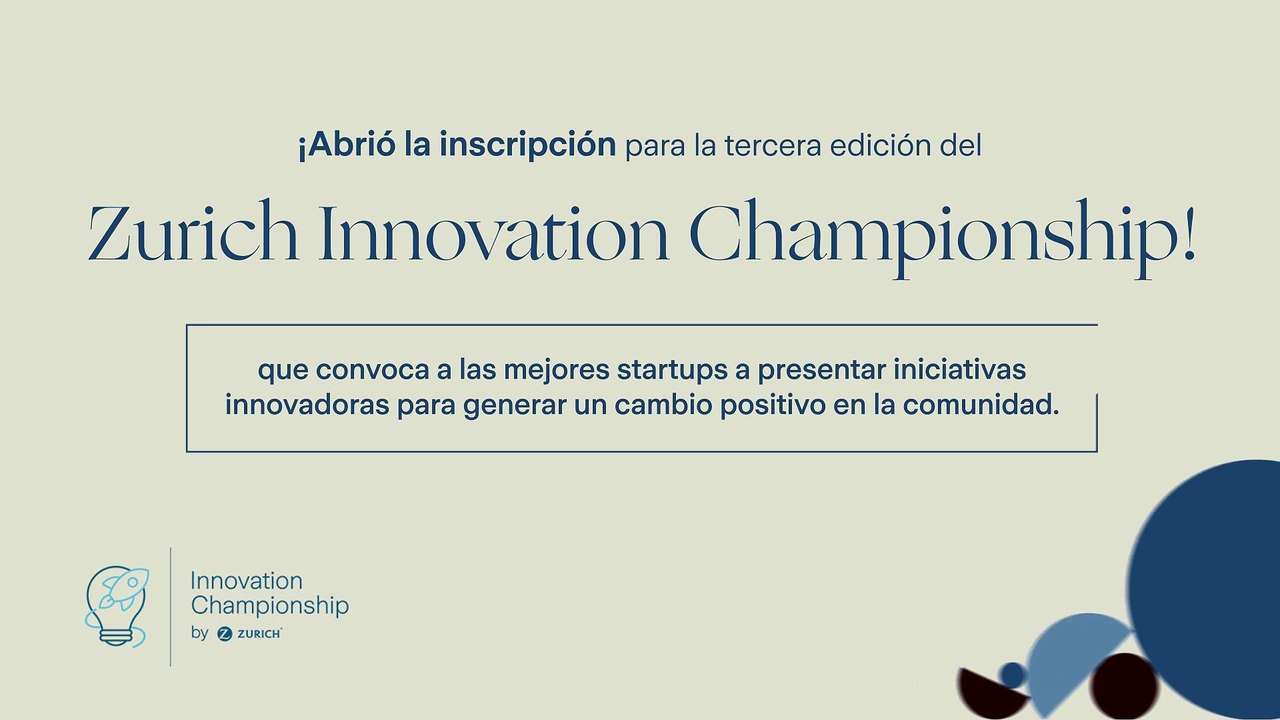 ¡Abrió la inscripción para la tercera edición del

Zurich Innovation Championship!

que convoca a las mejores startups a presentar iniciativas innovadoras para generar un cambio positivo en la comunidad.

Innovation Championship by ZURICH